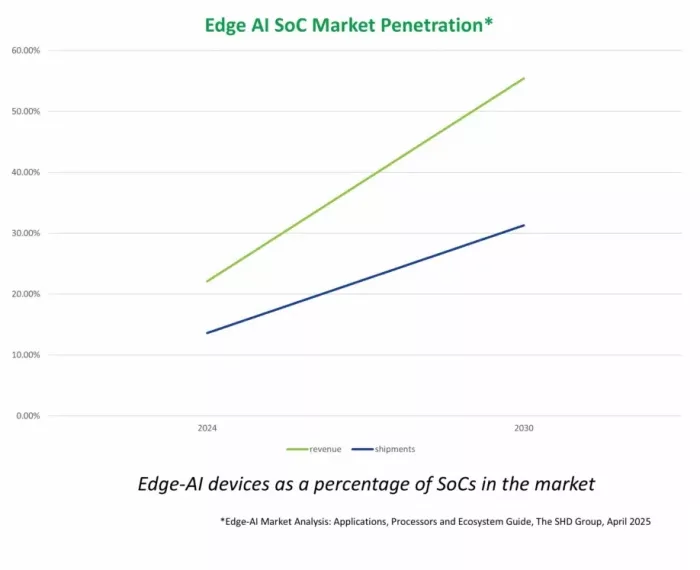 Edge AI SoC Market Penetration*

60.00%
50.00%
40.00%
30.00%
20.00%
10.00%
0.00%

2024
2030

revenue
shipments

Edge-AI devices as a percentage of SoCs in the market

*Edge-AI Market Analysis: Applications, Processors and Ecosystem Guide, The SHD Group, April 2025